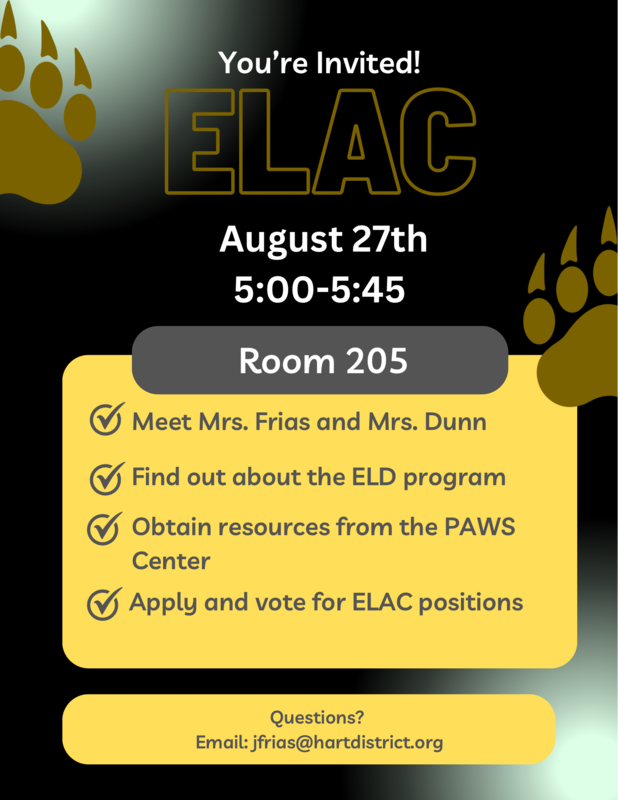 You're Invited!

ELAC

August 27th
5:00-5:45

Room 205

Meet Mrs. Frias and Mrs. Dunn

Find out about the ELD program

Obtain resources from the PAWS Center

Apply and vote for ELAC positions

Questions?
Email: jfrias@hartdistrict.org